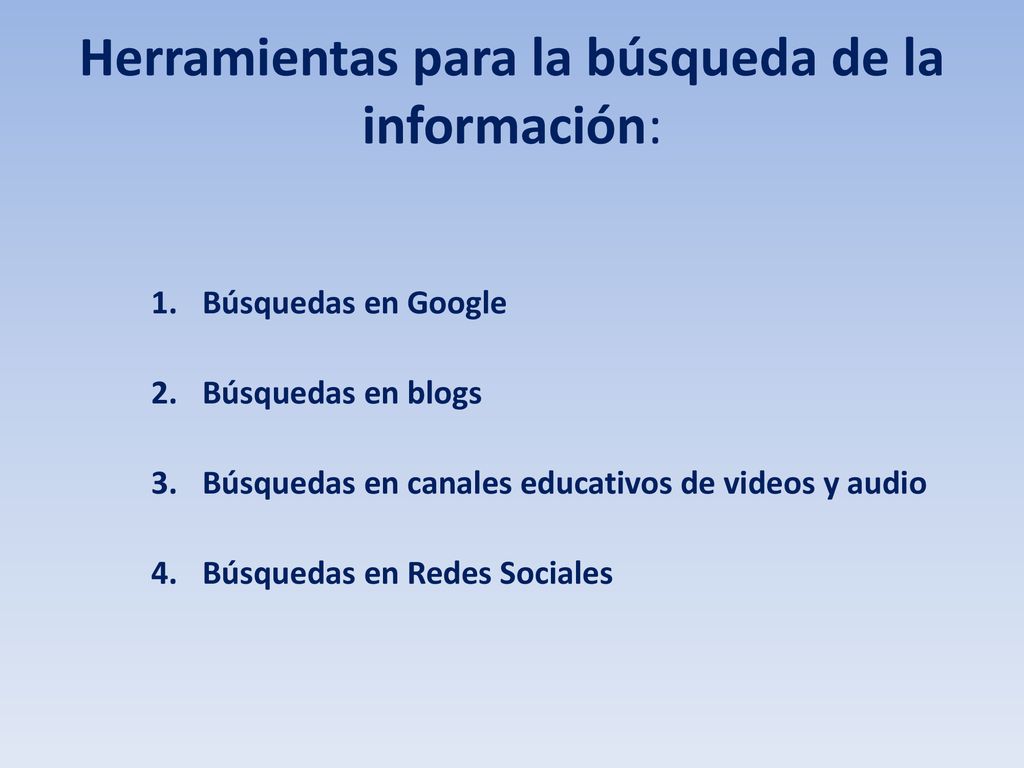 Herramientas para la búsqueda de la información:

1. Búsquedas en Google

2. Búsquedas en blogs

3. Búsquedas en canales educativos de videos y audio

4. Búsquedas en Redes Sociales